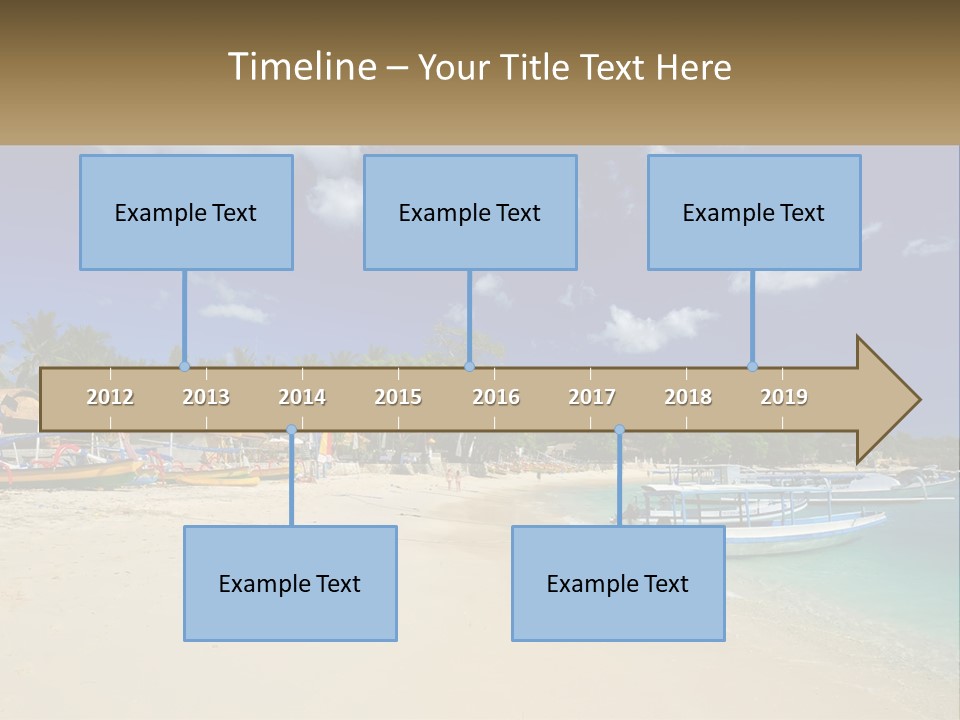 Timeline – Your Title Text Here

Example Text

Example Text

Example Text

2012 2013 2014 2015 2016 2017 2018 2019

Example Text

Example Text